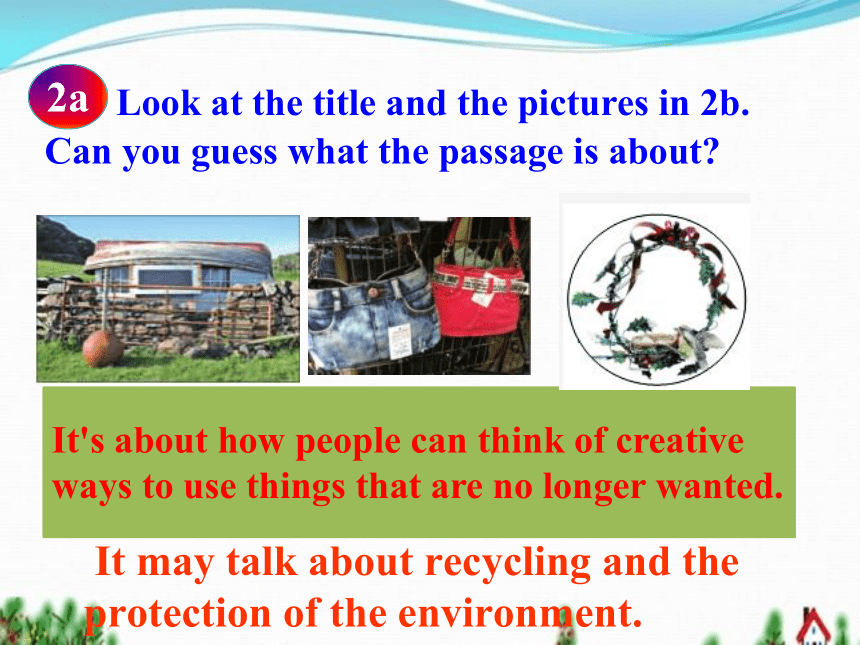 2a Look at the title and the pictures in 2b. Can you guess what the passage is about?

It's about how people can think of creative ways to use things that are no longer wanted.

It may talk about recycling and the protection of the environment.